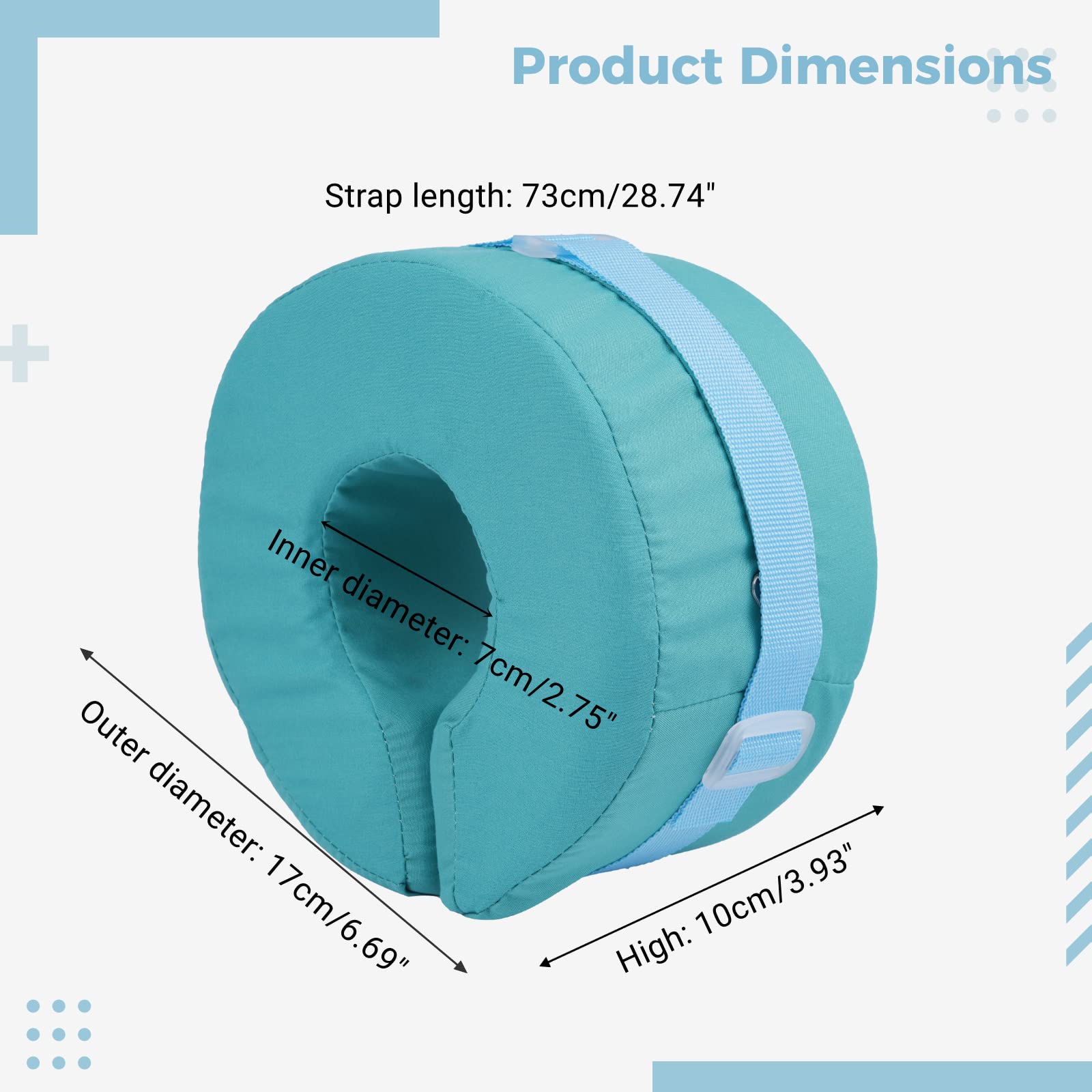 Product Dimensions

Strap length: 73cm/28.74"

Inner diameter: 7cm/2.75"

Outer diameter: 17cm/6.69"

High: 10cm/3.93"